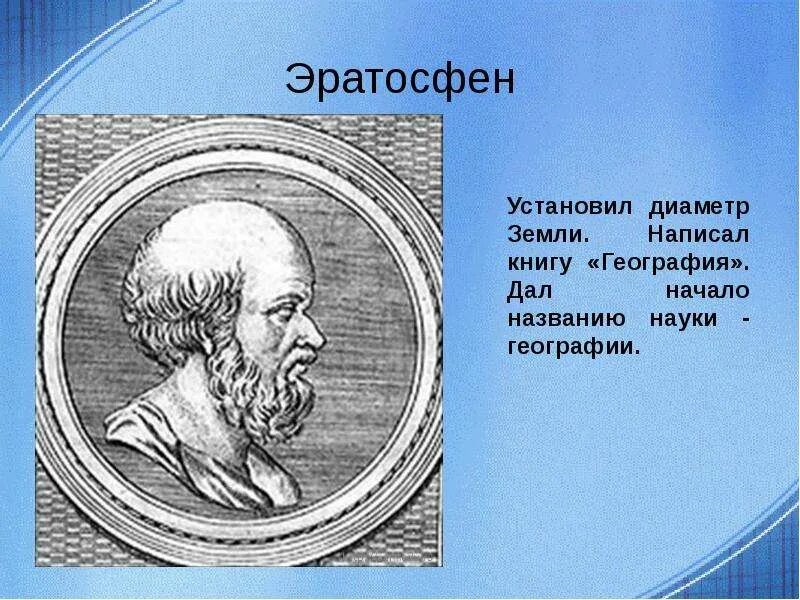 Эратосфен

Установил диаметр Земли. Написал книгу «География». Дал начало названию науки - географии.